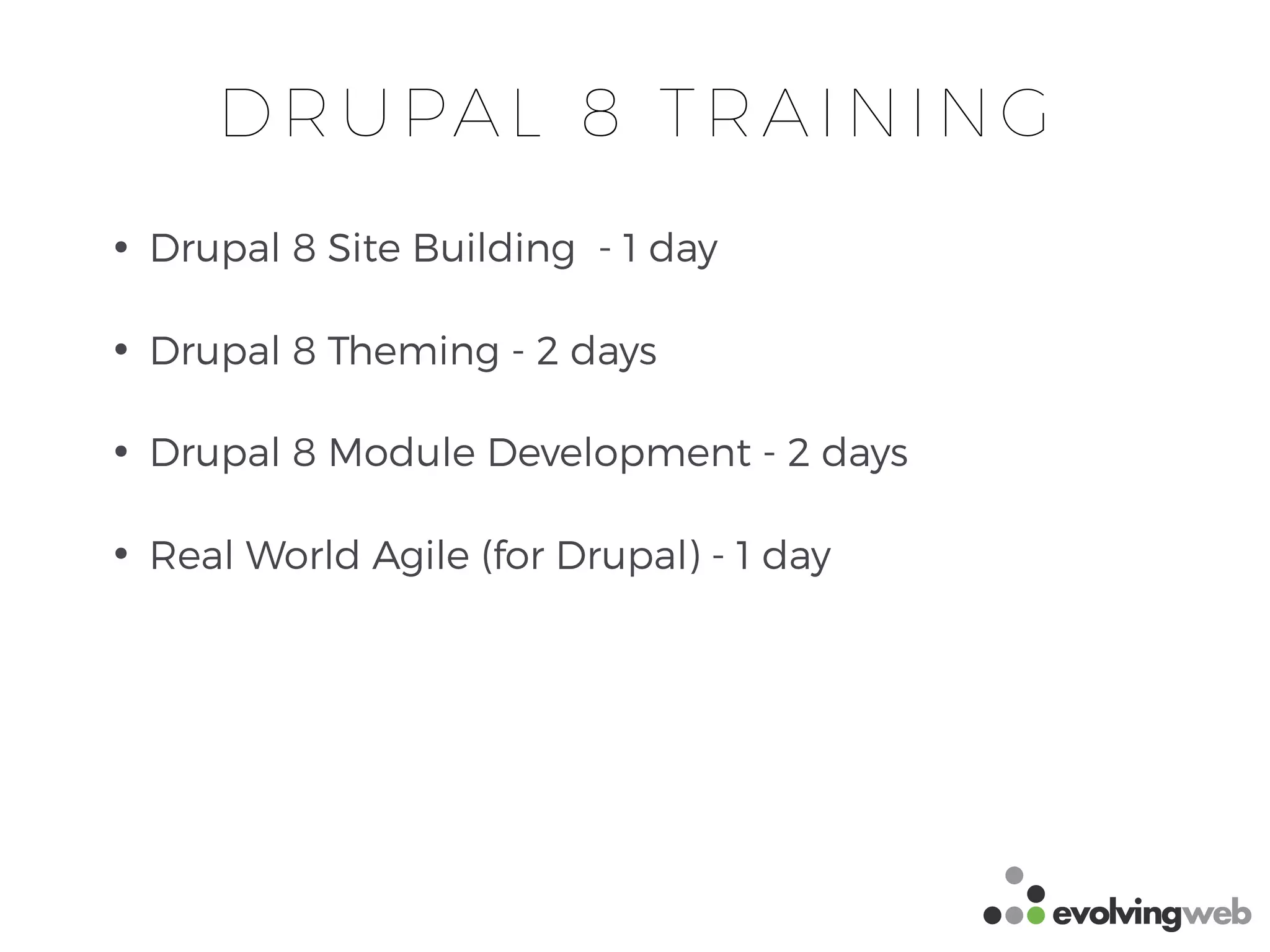 DRUPAL 8 TRAINING

• Drupal 8 Site Building - 1 day

• Drupal 8 Theming - 2 days

• Drupal 8 Module Development - 2 days

• Real World Agile (for Drupal) - 1 day

evolvingweb